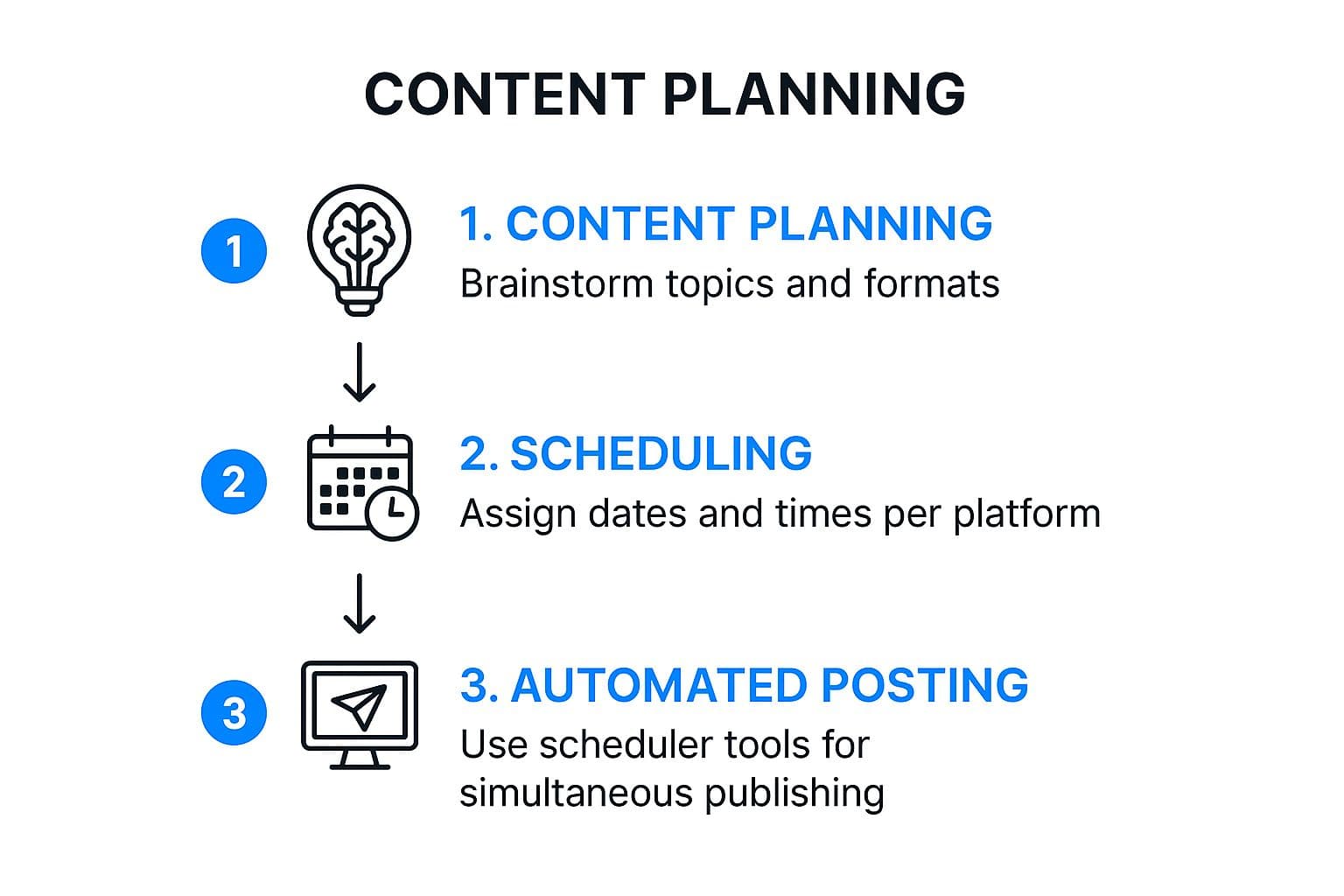 CONTENT PLANNING

1

1. CONTENT PLANNING
Brainstorm topics and formats

2

2. SCHEDULING
Assign dates and times per platform

3

3. AUTOMATED POSTING
Use scheduler tools for simultaneous publishing